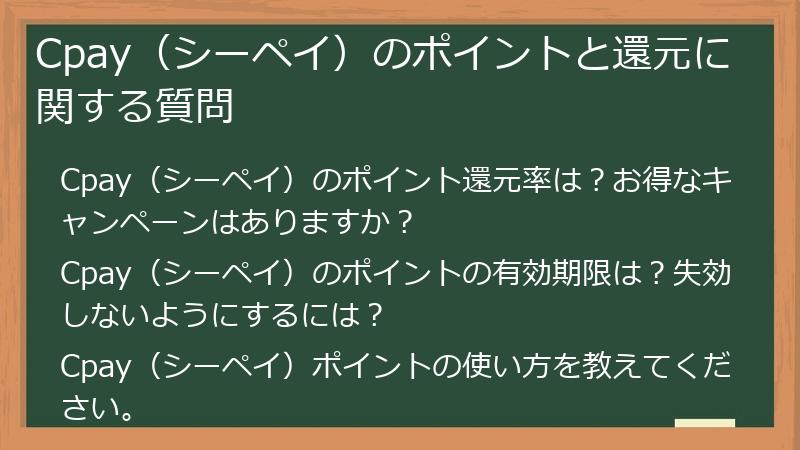 Cpay（シーペイ）のポイントと還元に関する質問

Cpay（シーペイ）のポイント還元率は？お得なキャンペーンはありますか？

Cpay（シーペイ）のポイントの有効期限は？失効しないようにするには？

Cpay（シーペイ）ポイントの使い方を教えてください。